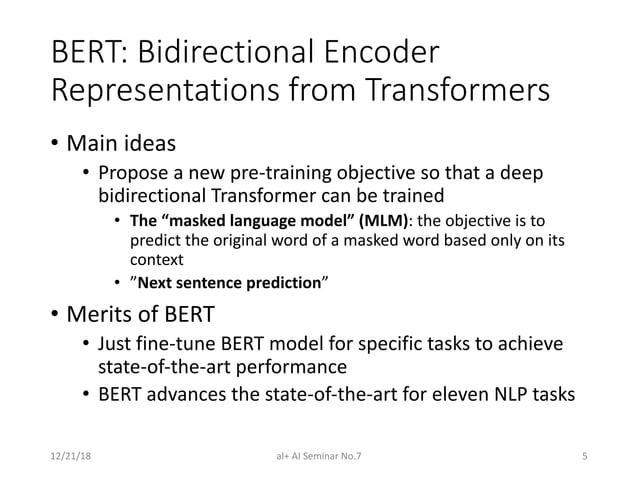 BERT: Bidirectional Encoder Representations from Transformers

• Main ideas
  • Propose a new pre-training objective so that a deep bidirectional Transformer can be trained
    • The “masked language model” (MLM): the objective is to predict the original word of a masked word based only on its context
    • ”Next sentence prediction”
• Merits of BERT
  • Just fine-tune BERT model for specific tasks to achieve state-of-the-art performance
  • BERT advances the state-of-the-art for eleven NLP tasks

12/21/18

al+ AI Seminar No.7

5